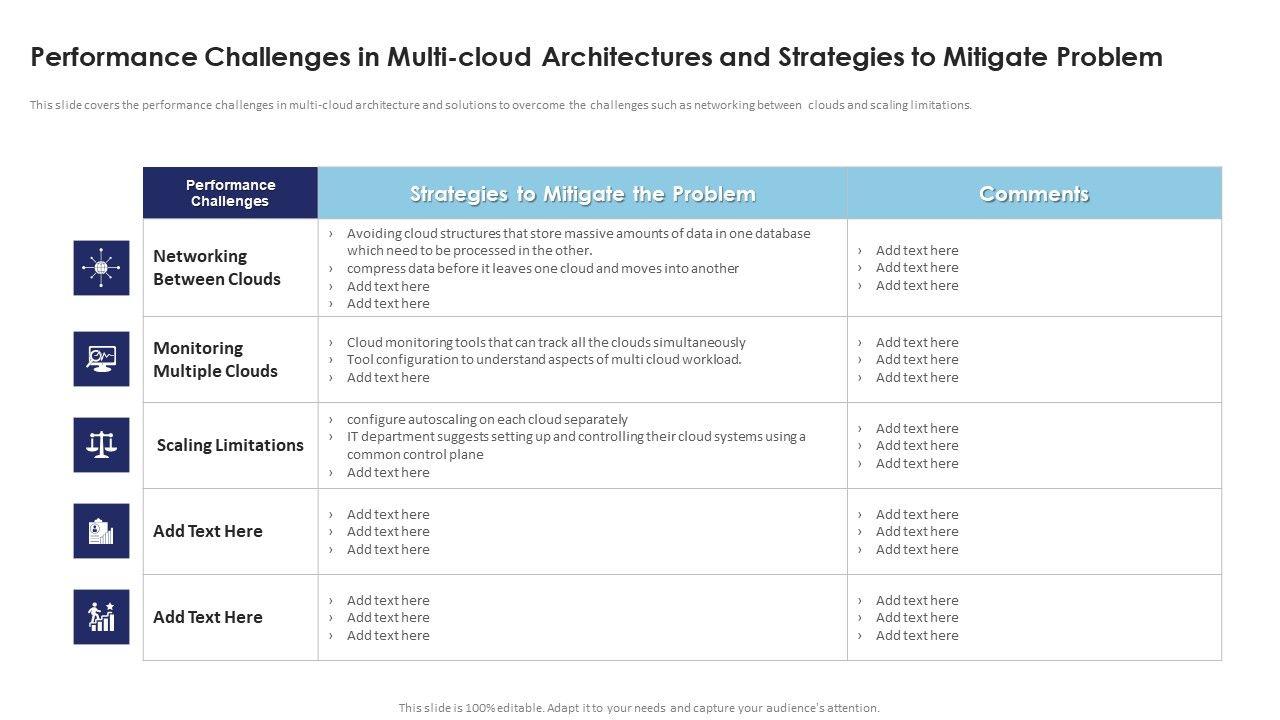 Performance Challenges in Multi-cloud Architectures and Strategies to Mitigate Problem

This slide covers the performance challenges in multi-cloud architecture and solutions to overcome the challenges such as networking between clouds and scaling limitations.

| Performance Challenges | Strategies to Mitigate the Problem | Comments |
|---|---|---|
| Networking Between Clouds | › Avoiding cloud structures that store massive amounts of data in one database which need to be processed in the other. › compress data before it leaves one cloud and moves into another › Add text here › Add text here | › Add text here › Add text here › Add text here |
| Monitoring Multiple Clouds | › Cloud monitoring tools that can track all the clouds simultaneously › Tool configuration to understand aspects of multi cloud workload. › Add text here | › Add text here › Add text here › Add text here |
| Scaling Limitations | › configure autoscaling on each cloud separately › IT department suggests setting up and controlling their cloud systems using a common control plane › Add text here | › Add text here › Add text here › Add text here |
| Add Text Here | › Add text here › Add text here › Add text here | › Add text here › Add text here › Add text here |
| Add Text Here | › Add text here › Add text here › Add text here | › Add text here › Add text here › Add text here |

This slide is 100% editable. Adapt it to your needs and capture your audience's attention.